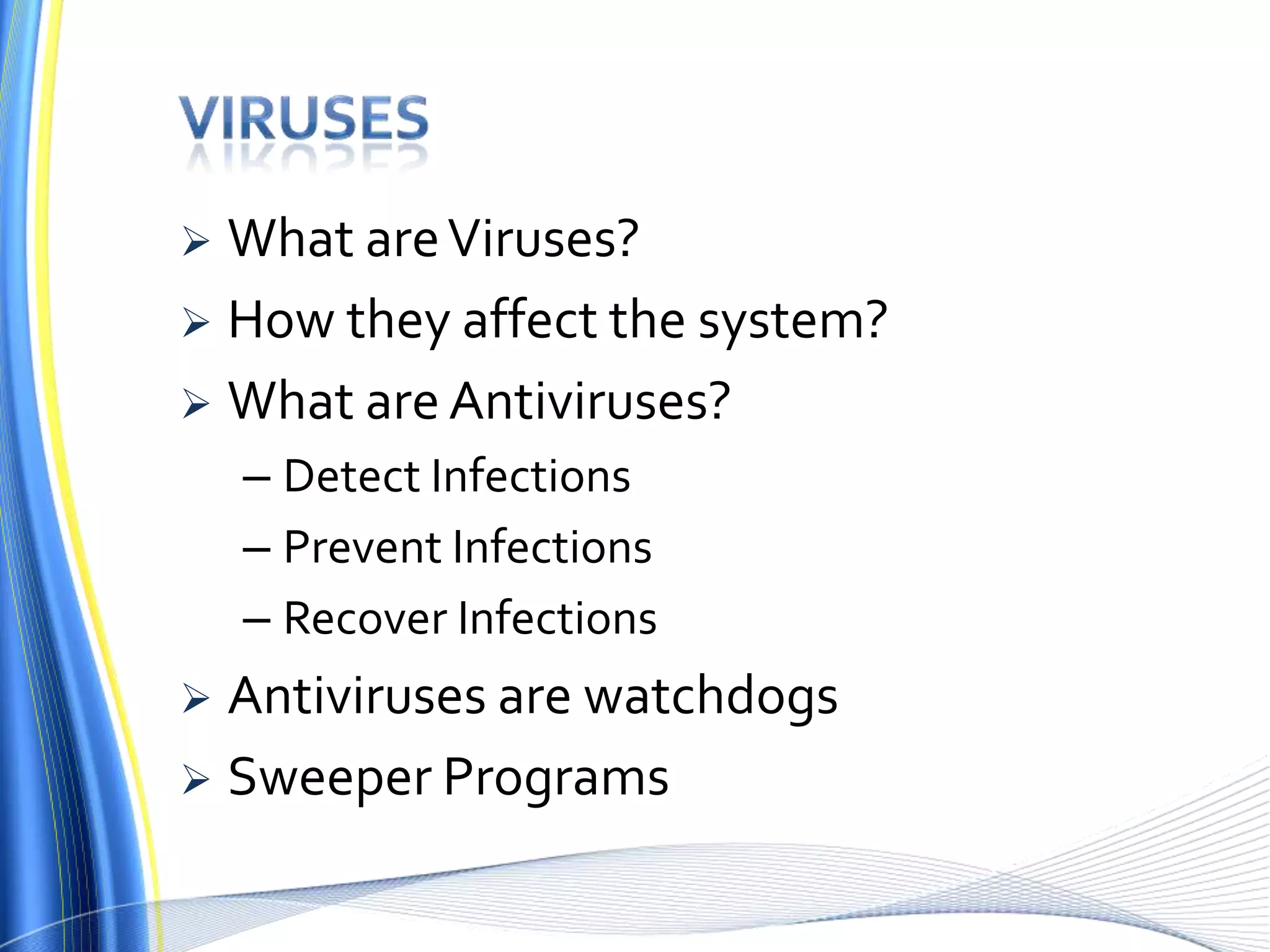 VIRUSES

➢ What are Viruses?

➢ How they affect the system?

➢ What are Antiviruses?

– Detect Infections

– Prevent Infections

– Recover Infections

➢ Antiviruses are watchdogs

➢ Sweeper Programs